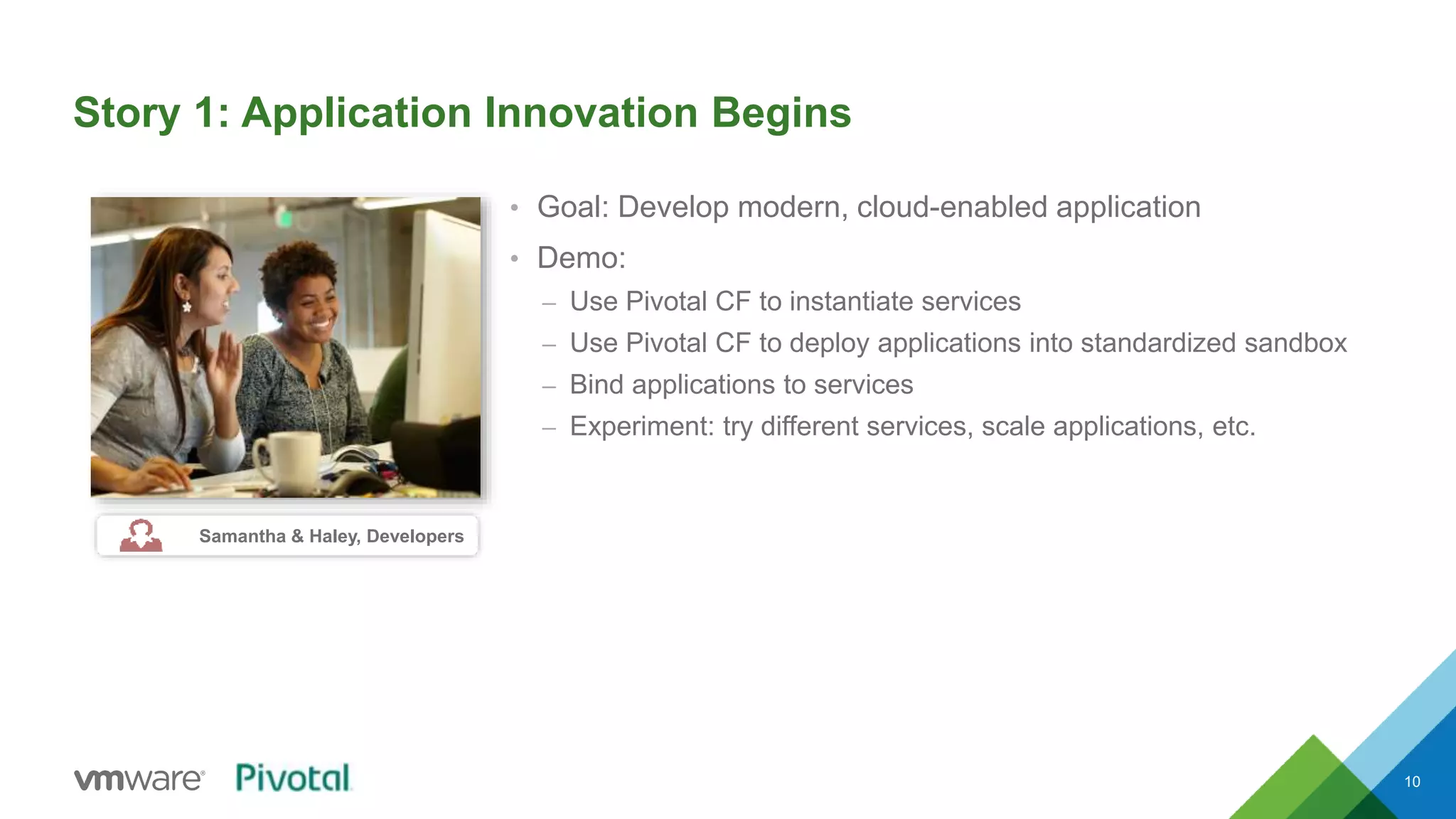 Story 1: Application Innovation Begins

Samantha & Haley, Developers

• Goal: Develop modern, cloud-enabled application
• Demo:
– Use Pivotal CF to instantiate services
– Use Pivotal CF to deploy applications into standardized sandbox
– Bind applications to services
– Experiment: try different services, scale applications, etc.

vmware® Pivotal

10